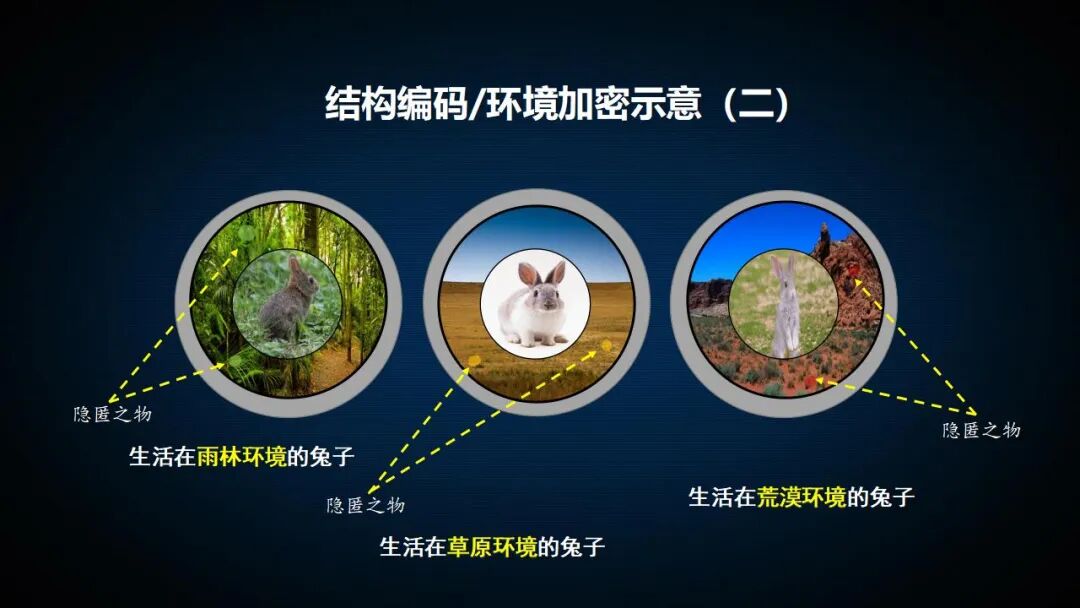 结构编码/环境加密示意（二）

隐匿之物

生活在雨林环境的兔子

隐匿之物

生活在草原环境的兔子

隐匿之物

生活在荒漠环境的兔子